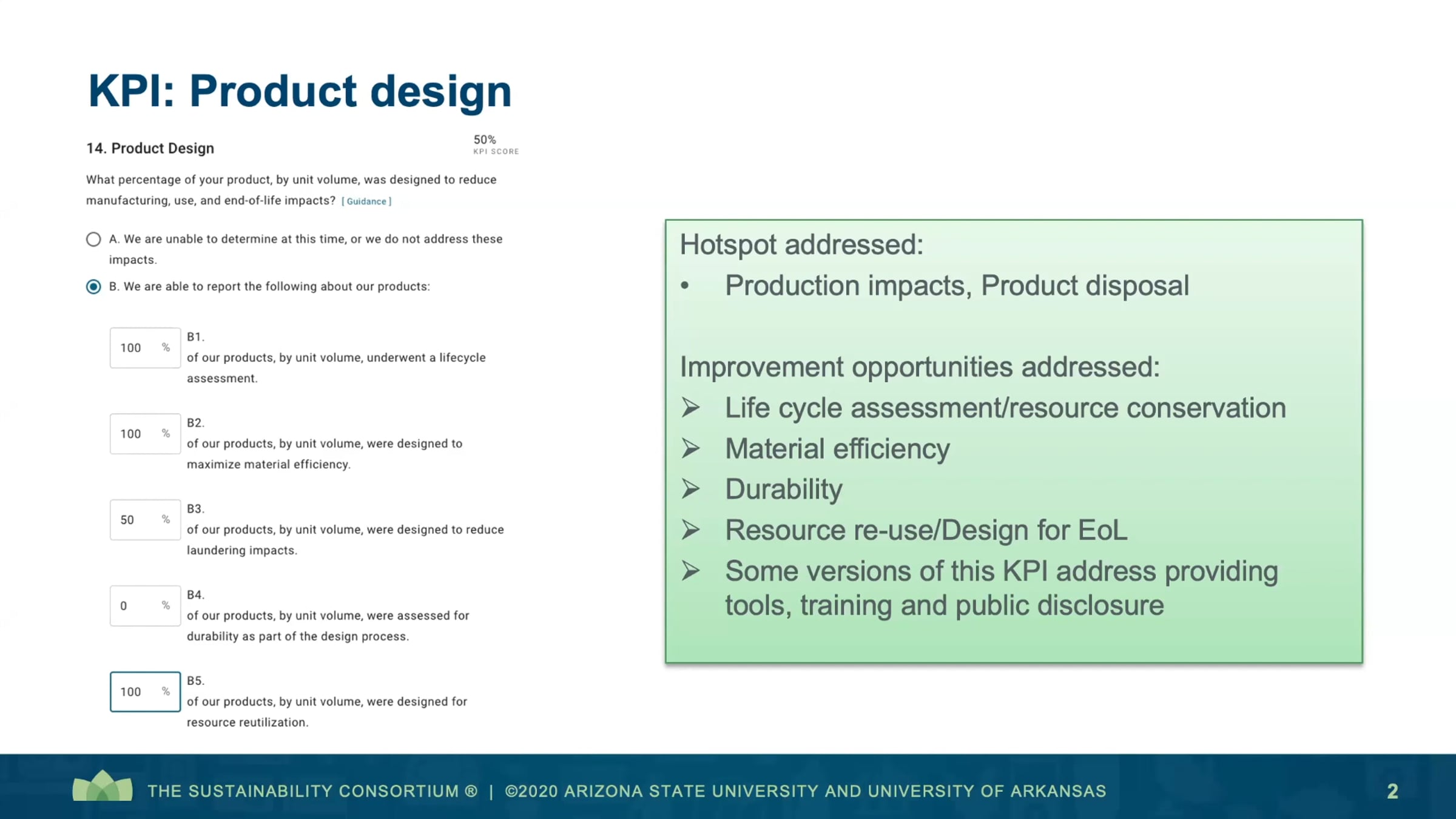 KPI: Product design

14. Product Design

50%
KPI SCORE

What percentage of your product, by unit volume, was designed to reduce manufacturing, use, and end-of-life impacts? [ Guidance ]

A. We are unable to determine at this time, or we do not address these impacts.

B. We are able to report the following about our products:

100 %
B1.
of our products, by unit volume, underwent a lifecycle assessment.

100 %
B2.
of our products, by unit volume, were designed to maximize material efficiency.

50 %
B3.
of our products, by unit volume, were designed to reduce laundering impacts.

0 %
B4.
of our products, by unit volume, were assessed for durability as part of the design process.

100 %
B5.
of our products, by unit volume, were designed for resource reutilization.

Hotspot addressed:
• Production impacts, Product disposal

Improvement opportunities addressed:
➢ Life cycle assessment/resource conservation
➢ Material efficiency
➢ Durability
➢ Resource re-use/Design for EoL
➢ Some versions of this KPI address providing tools, training and public disclosure

THE SUSTAINABILITY CONSORTIUM ® | ©2020 ARIZONA STATE UNIVERSITY AND UNIVERSITY OF ARKANSAS

2